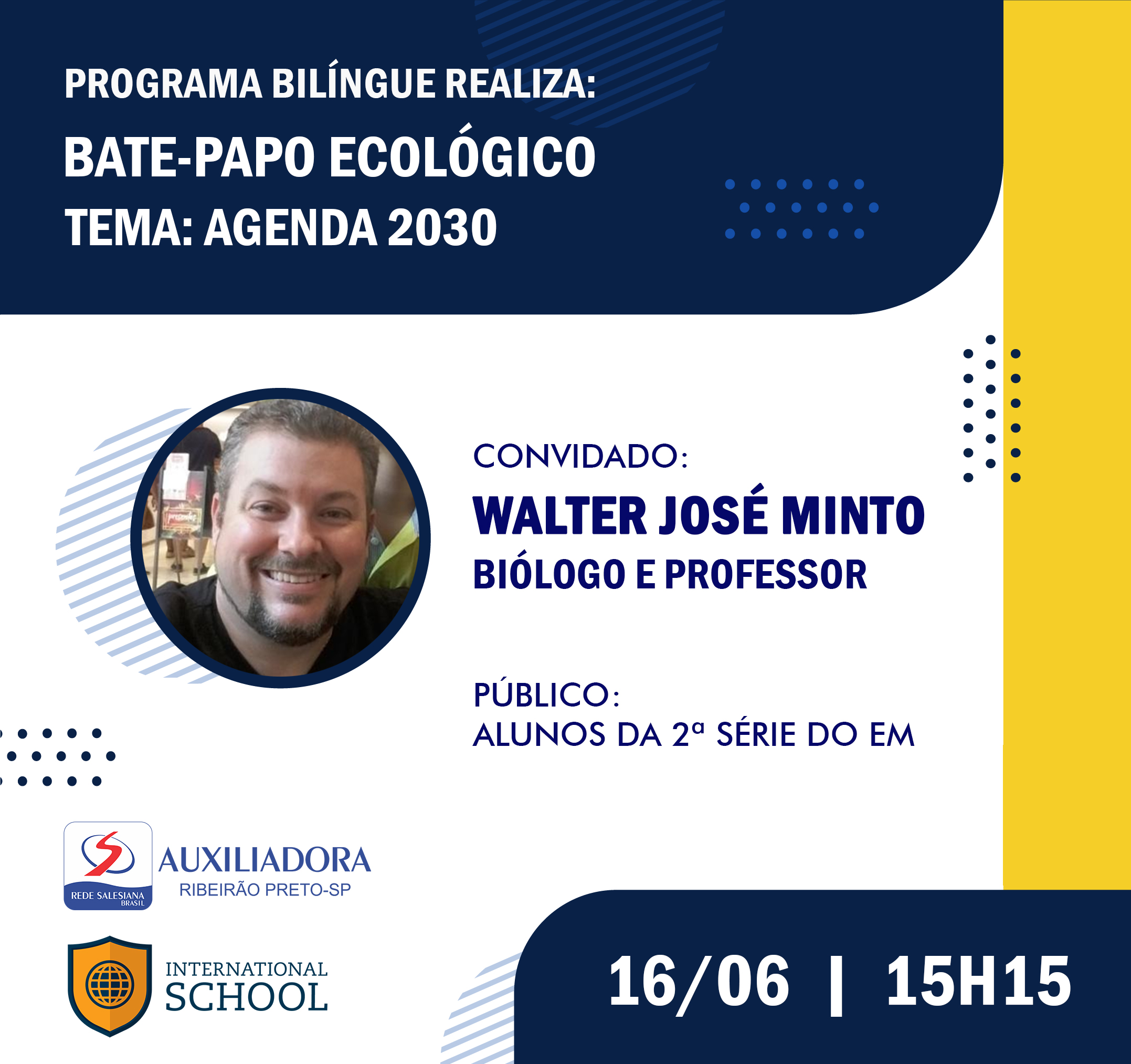 PROGRAMA BILÍNGUE REALIZA:
BATE-PAPO ECOLÓGICO
TEMA: AGENDA 2030

CONVIDADO:
WALTER JOSÉ MINTO
BIÓLOGO E PROFESSOR

PÚBLICO:
ALUNOS DA 2ª SÉRIE DO EM

REDE SALESIANA BRASIL
AUXILIADORA
RIBEIRÃO PRETO-SP

INTERNATIONAL SCHOOL

16/06 | 15H15